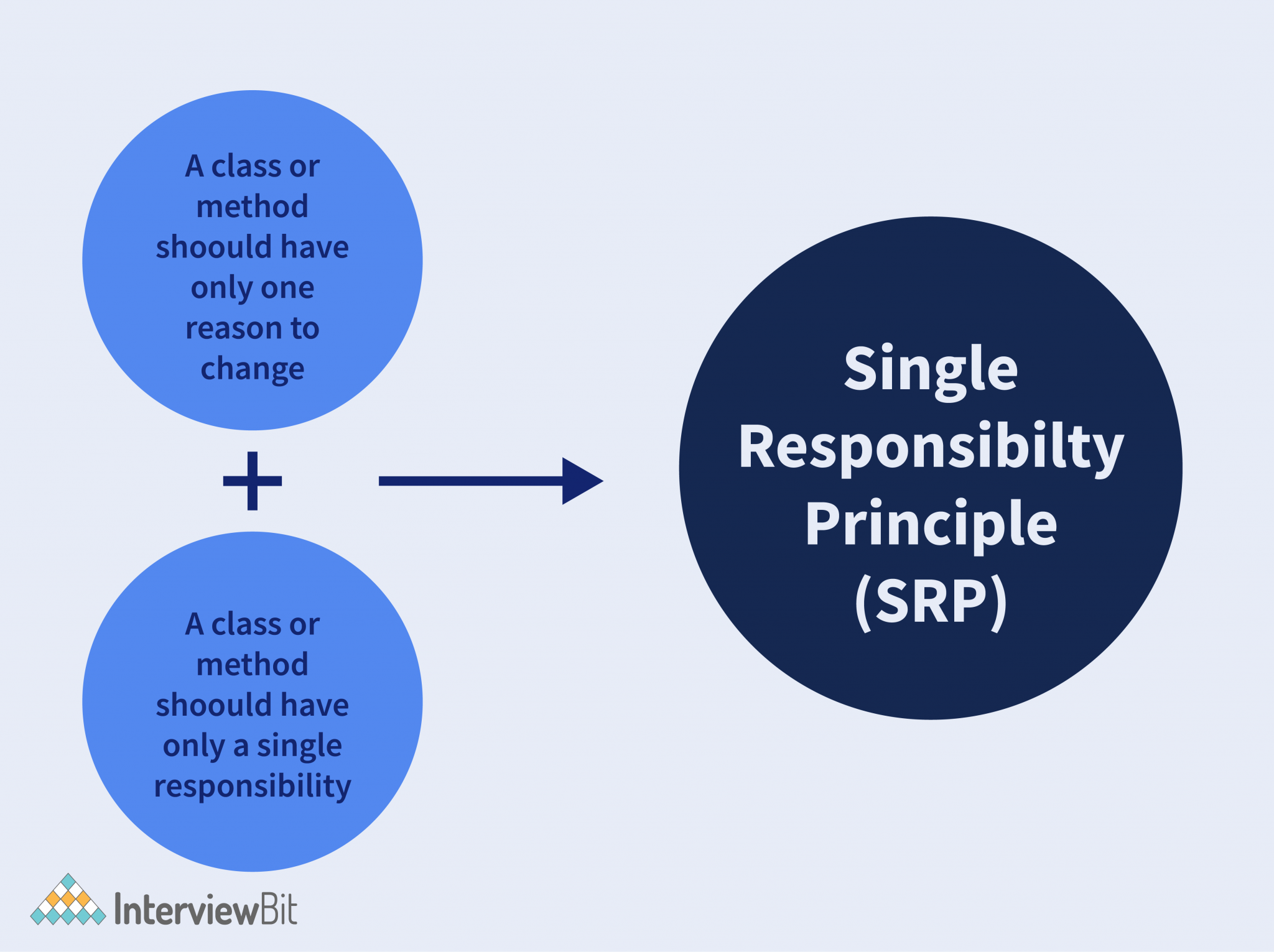 A class or method shoould have only one reason to change

+

A class or method shoould have only a single responsibility

Single Responsibilty Principle (SRP)

InterviewBit